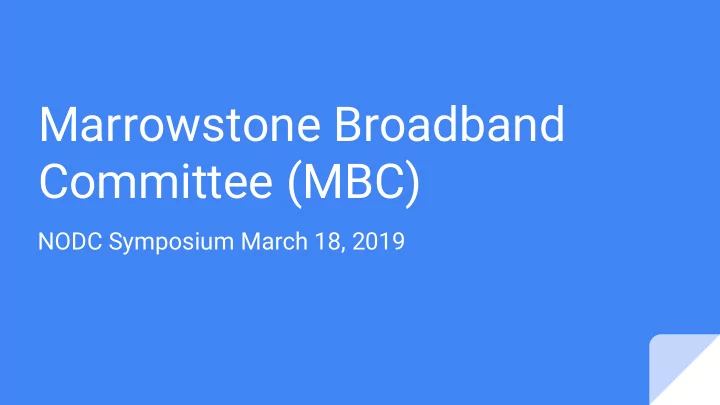 Marrowstone Broadband Committee (MBC)

NODC Symposium March 18, 2019